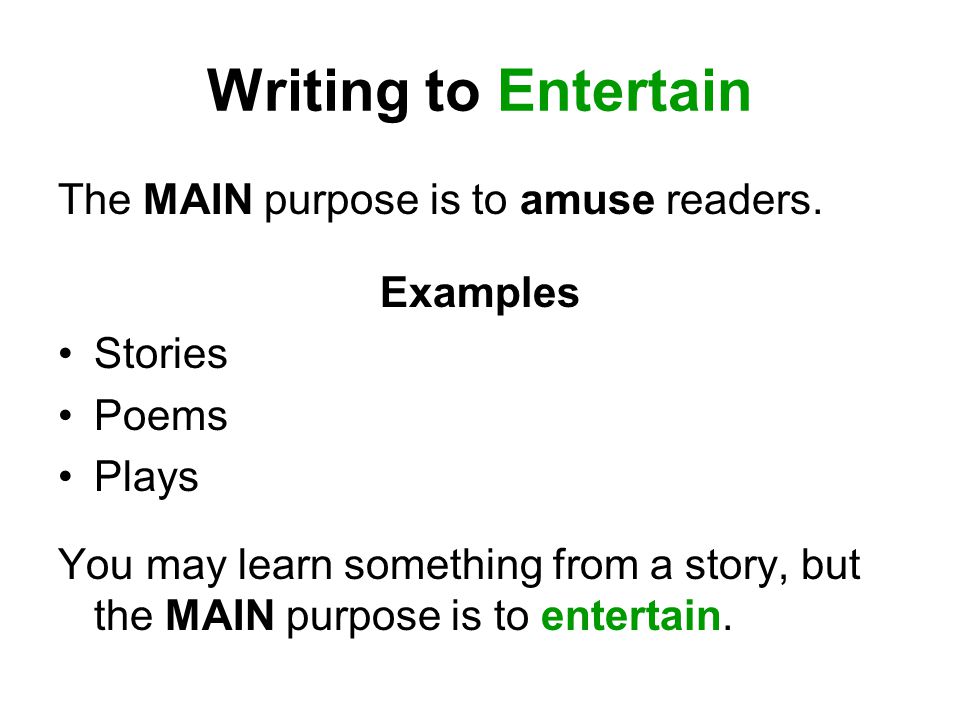 Writing to Entertain

The MAIN purpose is to amuse readers.

Examples

• Stories
• Poems
• Plays

You may learn something from a story, but the MAIN purpose is to entertain.